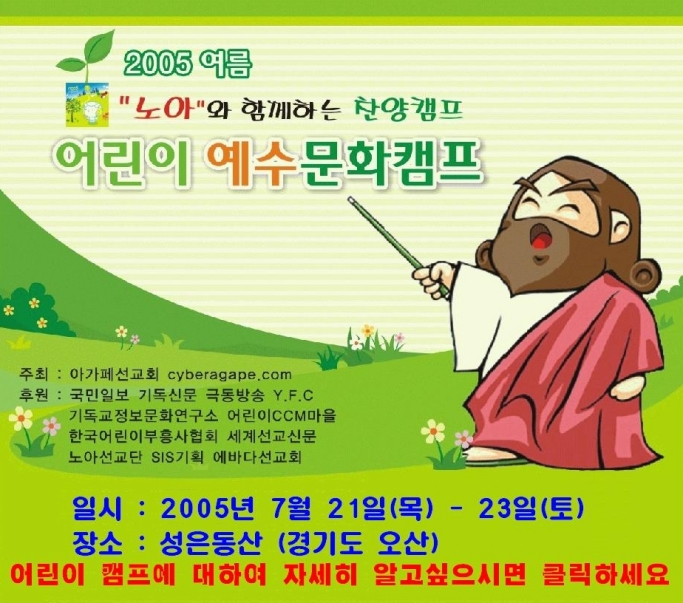 2005 여름

"노아"와 함께하는 찬양캠프

어린이 예수문화캠프

주최 : 아가페선교회 cyberagape.com
후원 : 국민일보 기독신문 극동방송 Y.F.C
기독교정보문화연구소 어린이CCM마을
한국어린이부흥사협회 세계선교신문
노아선교단 SIS기획 에바다선교회

일시 : 2005년 7월 21일(목) - 23일(토)
장소 : 성은동산 (경기도 오산)
어린이 캠프에 대하여 자세히 알고싶으시면 클릭하세요